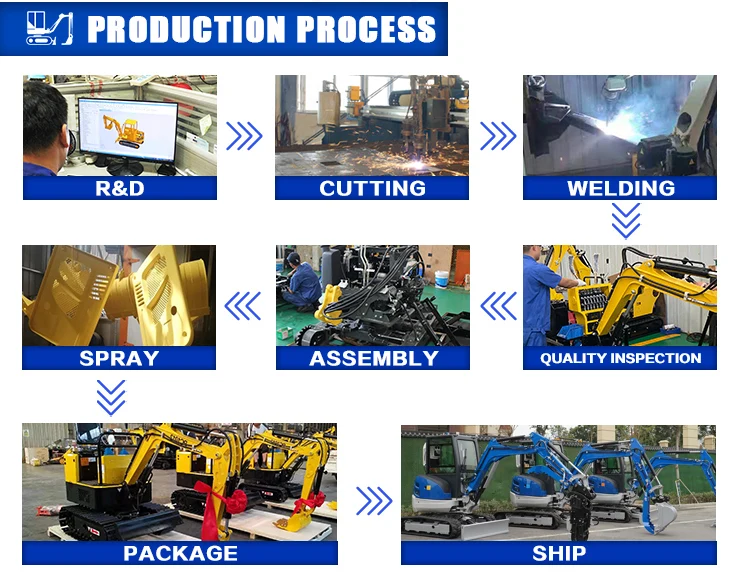 PRODUCTION PROCESS

R&D

CUTTING

WELDING

QUALITY INSPECTION

ASSEMBLY

SPRAY

PACKAGE

SHIP